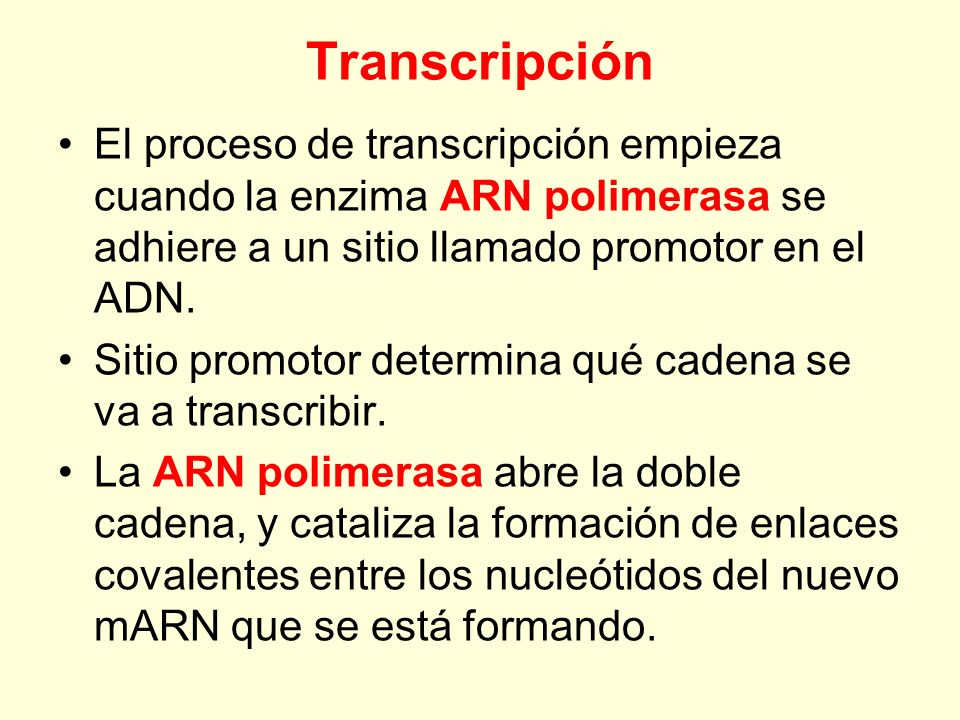 Transcripción

• El proceso de transcripción empieza cuando la enzima ARN polimerasa se adhiere a un sitio llamado promotor en el ADN.

• Sitio promotor determina qué cadena se va a transcribir.

• La ARN polimerasa abre la doble cadena, y cataliza la formación de enlaces covalentes entre los nucleótidos del nuevo mARN que se está formando.